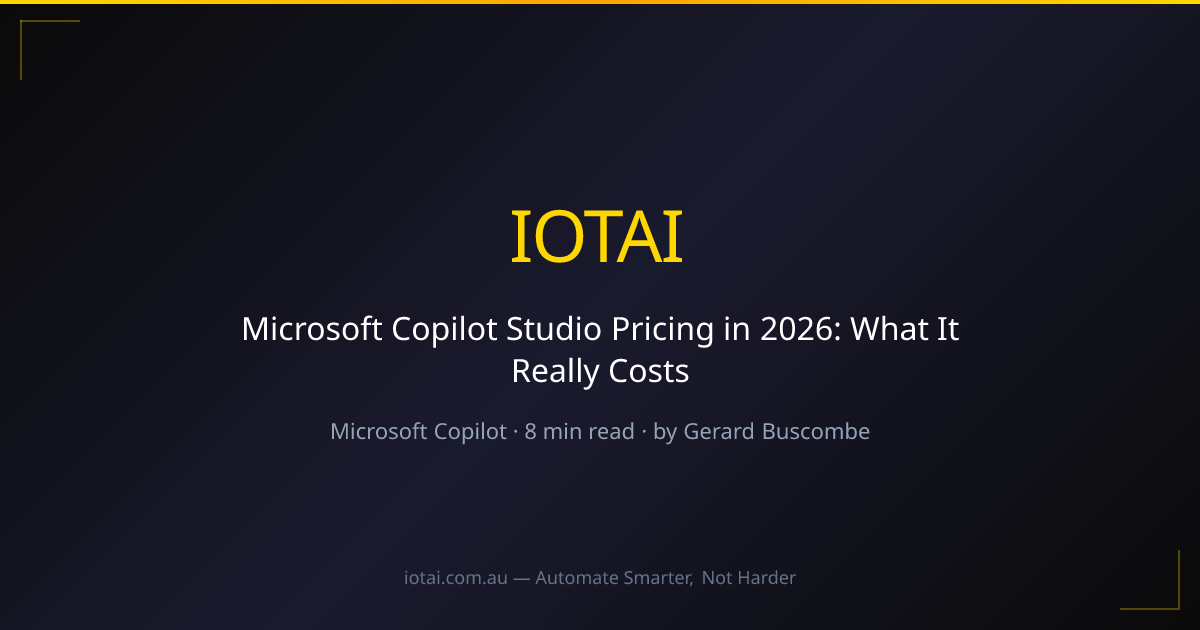 IOTAI

Microsoft Copilot Studio Pricing in 2026: What It Really Costs

Microsoft Copilot · 8 min read · by Gerard Buscombe

iotai.com.au — Automate Smarter, Not Harder